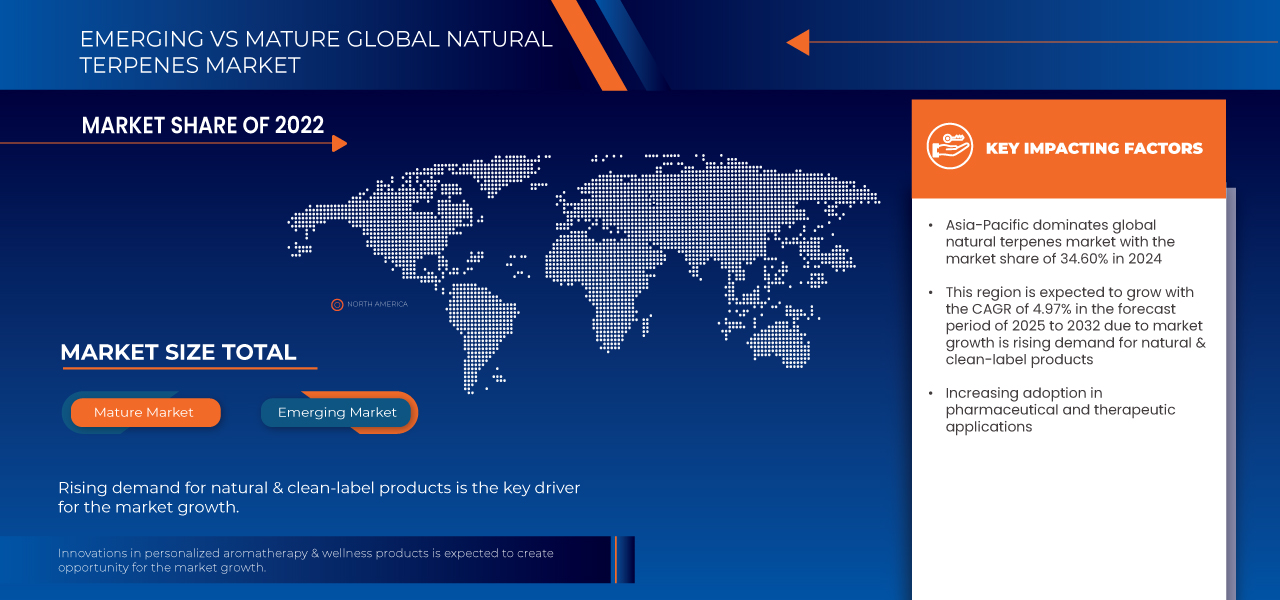 EMERGING VS MATURE GLOBAL NATURAL TERPENES MARKET

MARKET SHARE OF 2022

NORTH AMERICA

MARKET SIZE TOTAL

Mature Market

Emerging Market

Rising demand for natural & clean-label products is the key driver for the market growth.

Innovations in personalized aromatherapy & wellness products is expected to create opportunity for the market growth.

KEY IMPACTING FACTORS

• Asia-Pacific dominates global natural terpenes market with the market share of 34.60% in 2024

• This region is expected to grow with the CAGR of 4.97% in the forecast period of 2025 to 2032 due to market growth is rising demand for natural & clean-label products

• Increasing adoption in pharmaceutical and therapeutic applications